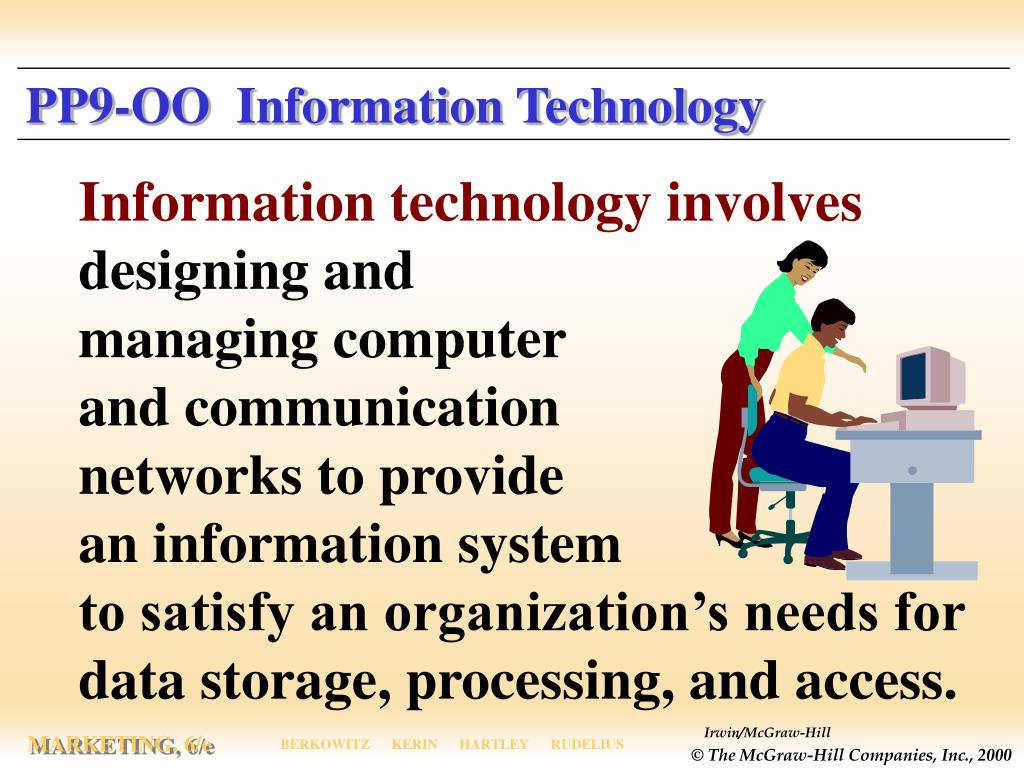 PP9-OO Information Technology

Information technology involves designing and managing computer and communication networks to provide an information system to satisfy an organization’s needs for data storage, processing, and access.

MARKETING, 6/e

BERKOWITZ KERIN HARTLEY RUDELIUS

Irwin/McGraw-Hill
© The McGraw-Hill Companies, Inc., 2000